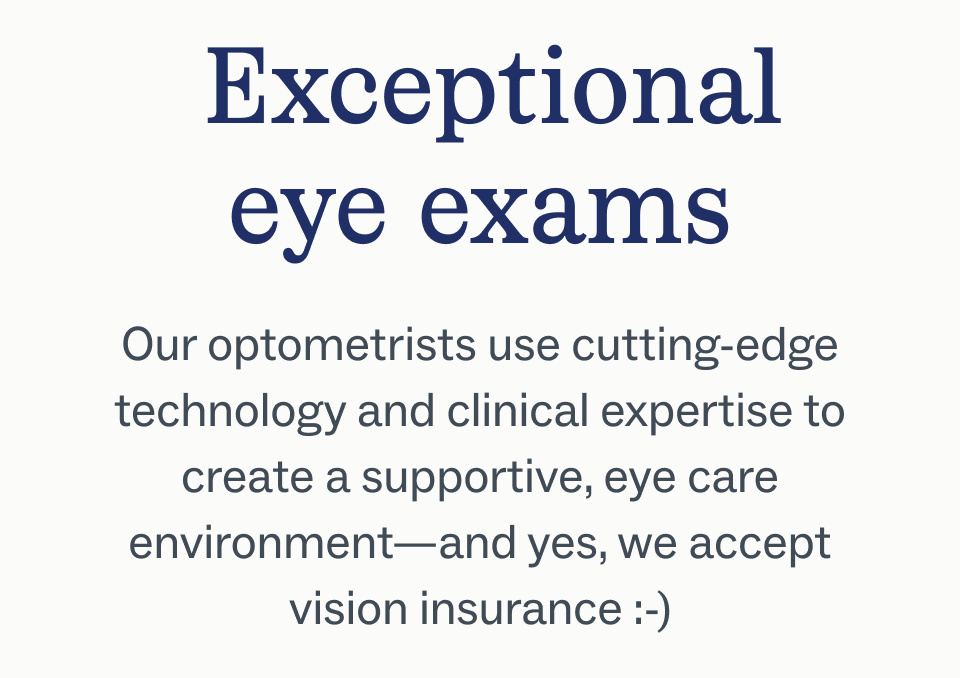 Exceptional eye exams

Our optometrists use cutting-edge technology and clinical expertise to create a supportive, eye care environment—and yes, we accept vision insurance :-)